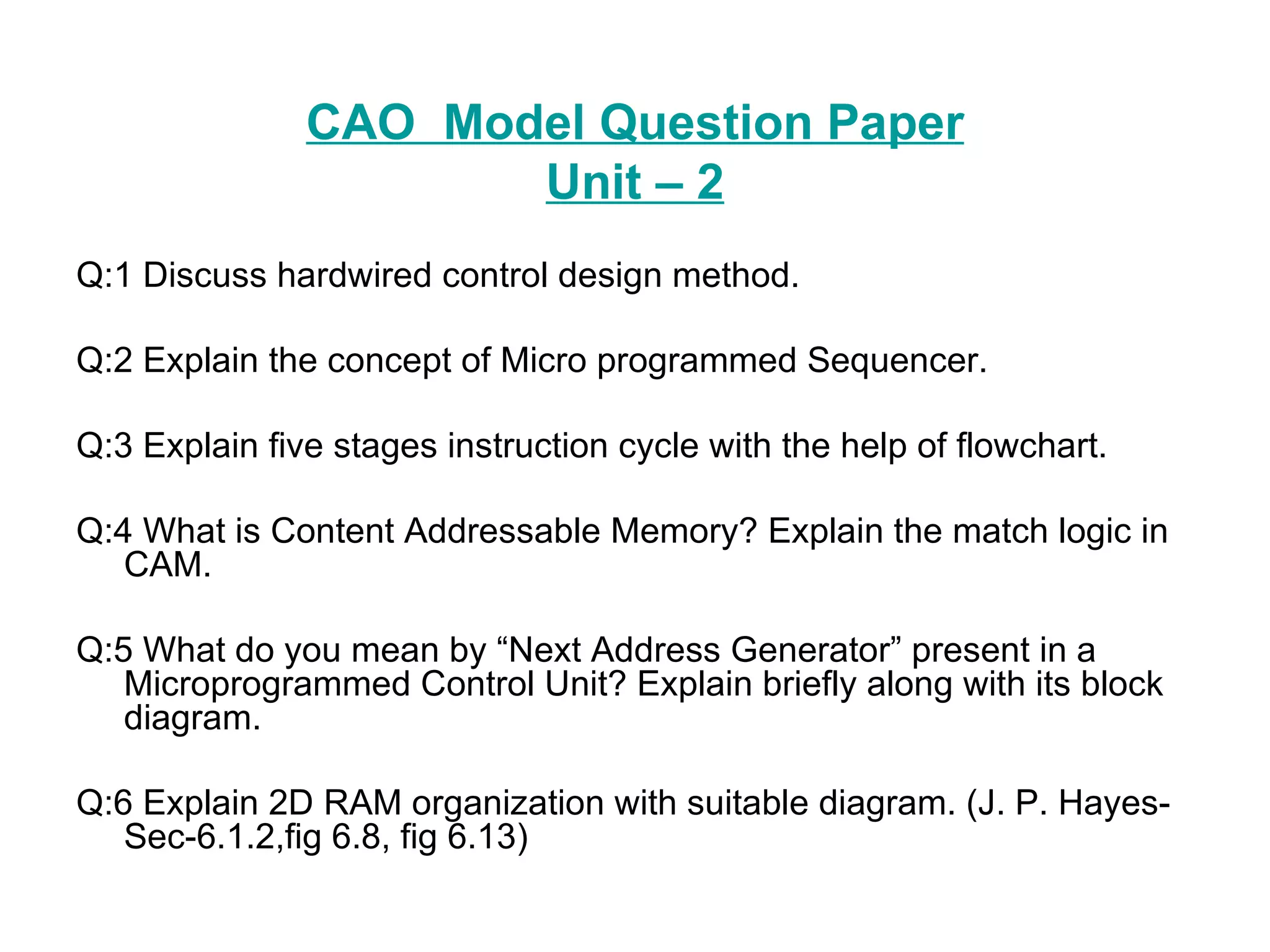 CAO Model Question Paper
Unit – 2

Q:1 Discuss hardwired control design method.

Q:2 Explain the concept of Micro programmed Sequencer.

Q:3 Explain five stages instruction cycle with the help of flowchart.

Q:4 What is Content Addressable Memory? Explain the match logic in CAM.

Q:5 What do you mean by “Next Address Generator” present in a Microprogrammed Control Unit? Explain briefly along with its block diagram.

Q:6 Explain 2D RAM organization with suitable diagram. (J. P. Hayes-Sec-6.1.2,fig 6.8, fig 6.13)